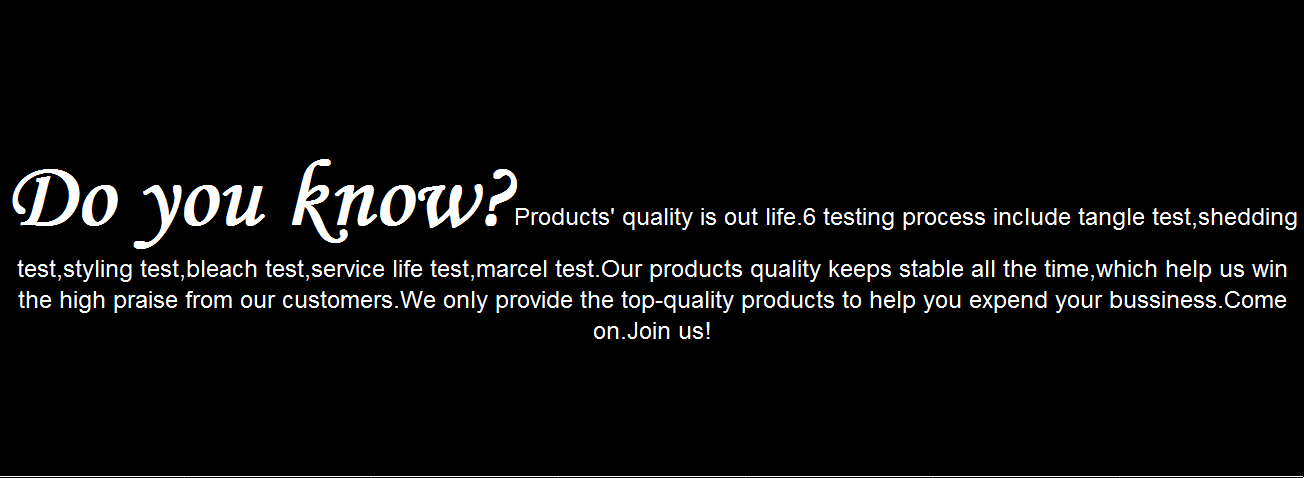 Do you know? Products' quality is out life.6 testing process include tangle test,shedding test,styling test,bleach test,service life test,marcel test.Our products quality keeps stable all the time,which help us win the high praise from our customers.We only provide the top-quality products to help you expend your bussiness.Come on.Join us!